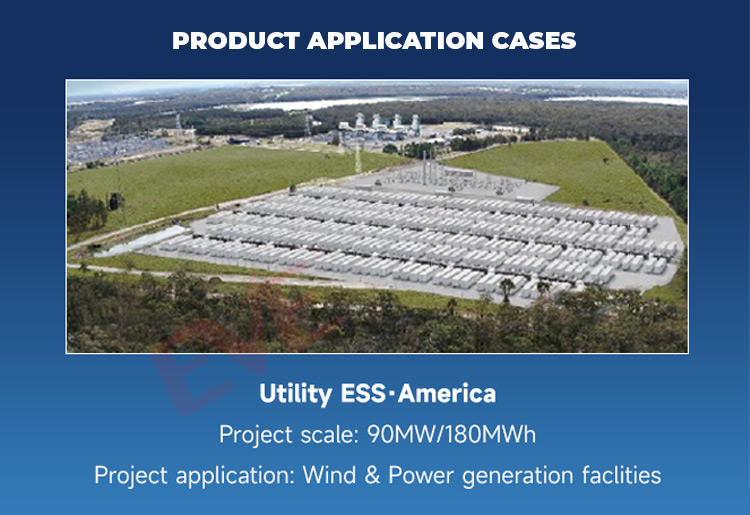 PRODUCT APPLICATION CASES

Utility ESS·America

Project scale: 90MW/180MWh

Project application: Wind & Power generation faclities